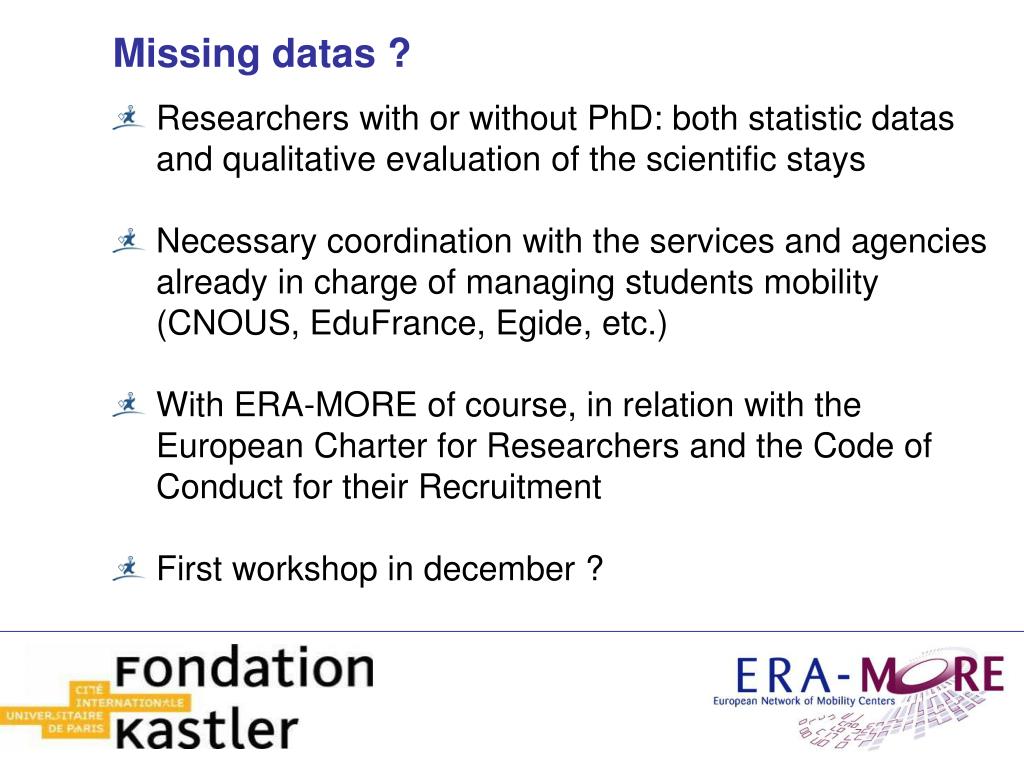 Missing datas ?

Researchers with or without PhD: both statistic datas and qualitative evaluation of the scientific stays

Necessary coordination with the services and agencies already in charge of managing students mobility (CNOUS, EduFrance, Egide, etc.)

With ERA-MORE of course, in relation with the European Charter for Researchers and the Code of Conduct for their Recruitment

First workshop in december ?

CITÉ INTERNATIONALE UNIVERSITAIRE DE PARIS

Fondation Kastler

ERA-MORE
European Network of Mobility Centers